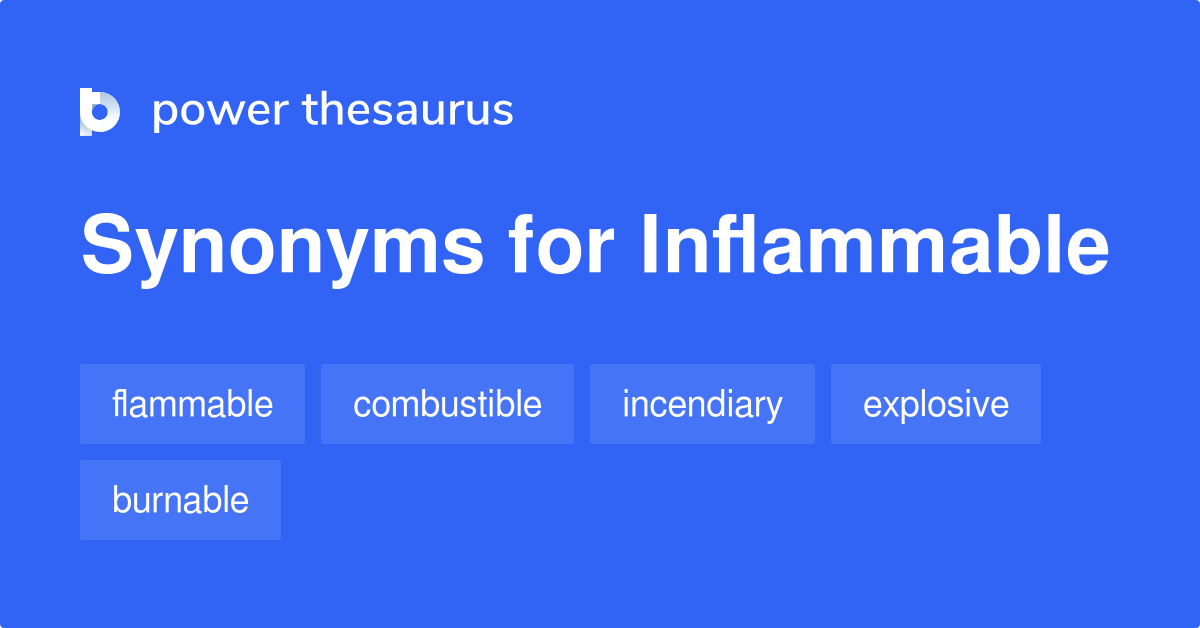 power thesaurus

Synonyms for Inflammable

flammable
combustible
incendiary
explosive
burnable